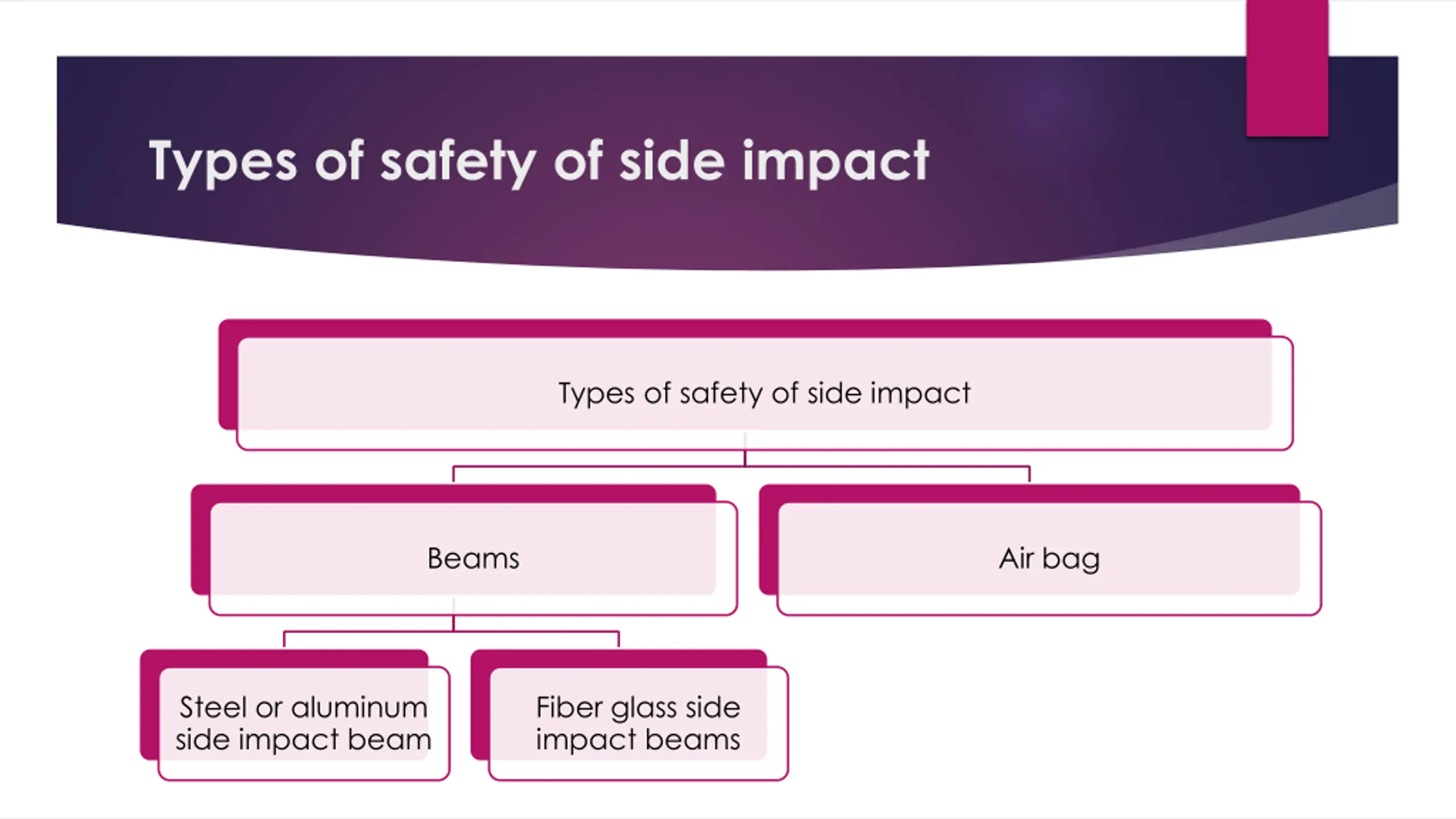 Types of safety of side impact

Types of safety of side impact

Beams

Air bag

Steel or aluminum side impact beam

Fiber glass side impact beams